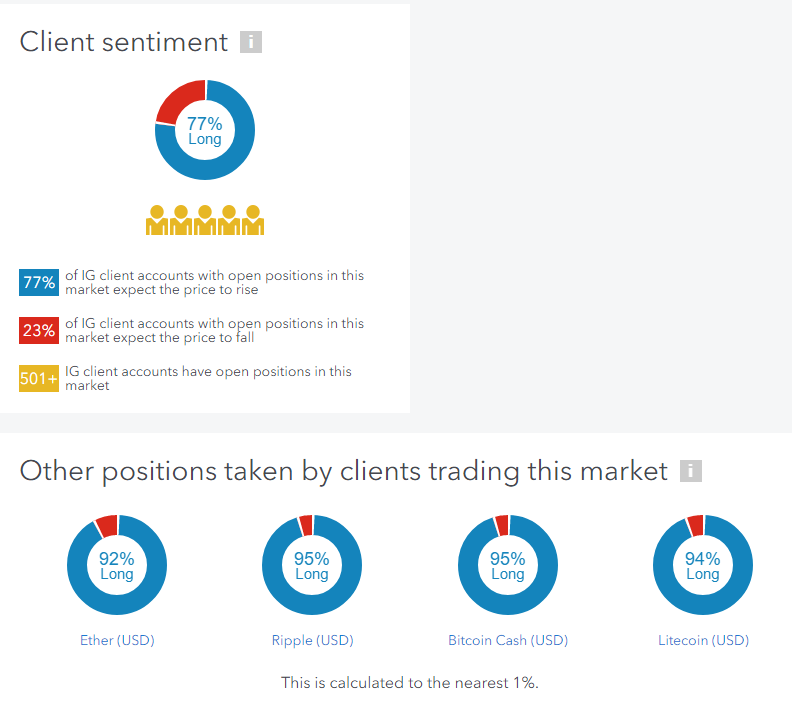 Client sentiment i

77%
Long

77% of IG client accounts with open positions in this market expect the price to rise

23% of IG client accounts with open positions in this market expect the price to fall

501+ IG client accounts have open positions in this market

Other positions taken by clients trading this market i

92%
Long
Ether (USD)

95%
Long
Ripple (USD)

95%
Long
Bitcoin Cash (USD)

94%
Long
Litecoin (USD)

This is calculated to the nearest 1%.